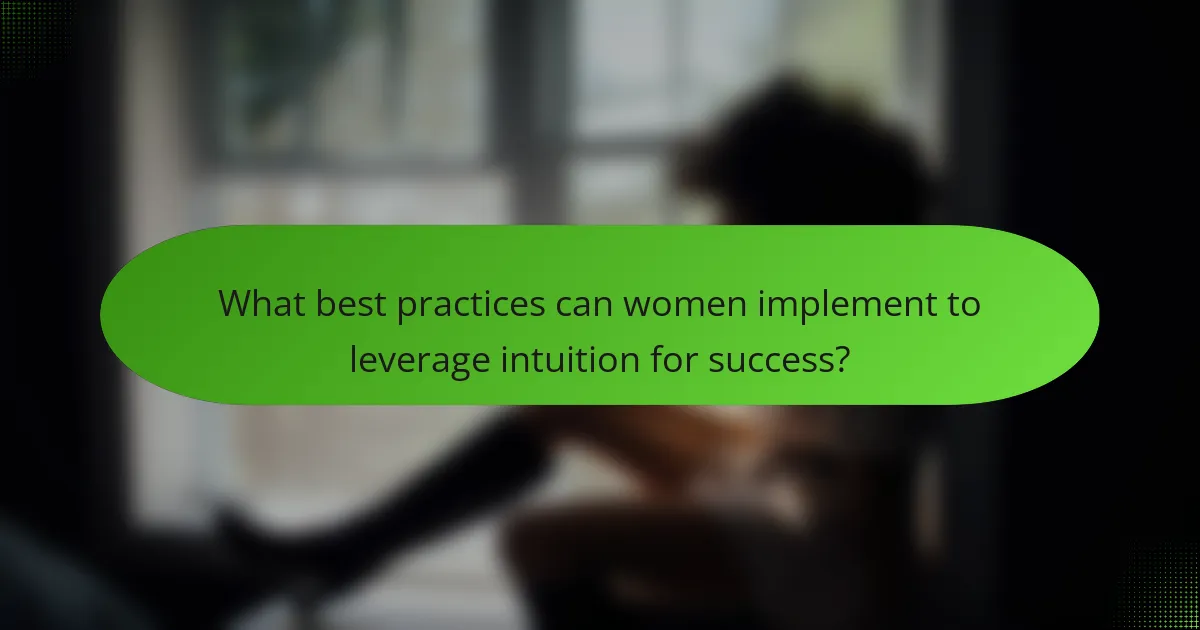 What best practices can women implement to leverage intuition for success?